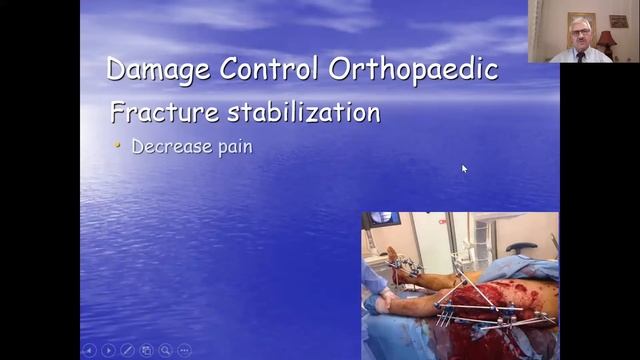 Damage Control Orthopaedic

Fracture stabilization

• Decrease pain